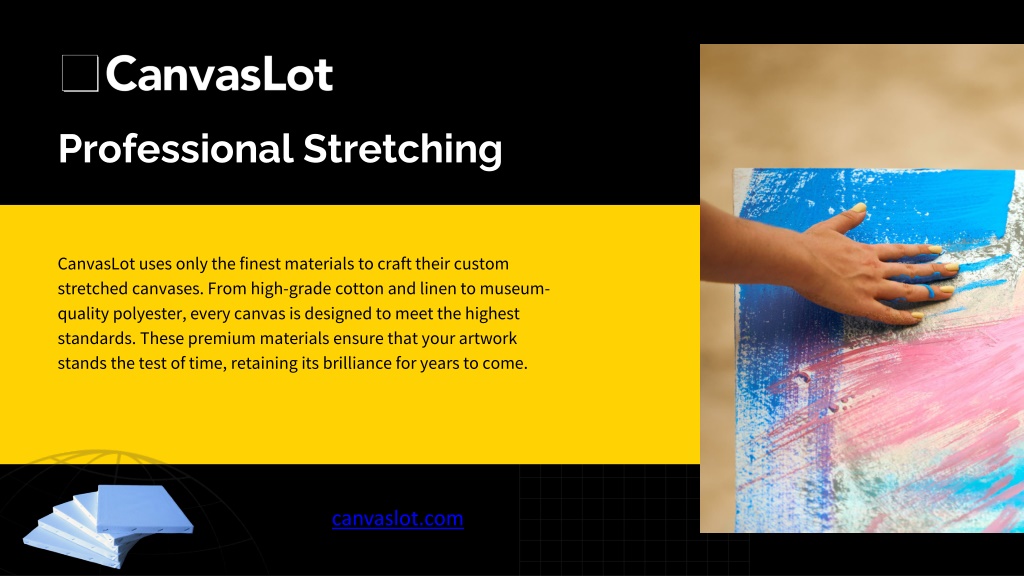 CanvasLot

Professional Stretching

CanvasLot uses only the finest materials to craft their custom stretched canvases. From high-grade cotton and linen to museum-quality polyester, every canvas is designed to meet the highest standards. These premium materials ensure that your artwork stands the test of time, retaining its brilliance for years to come.

canvaslot.com